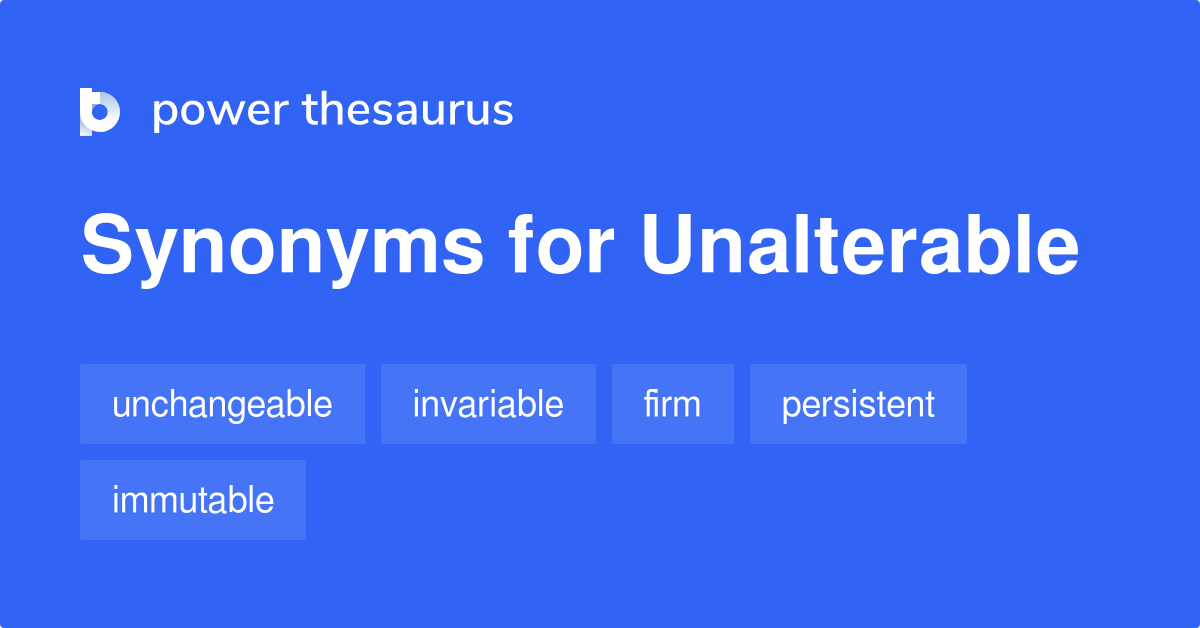 power thesaurus

Synonyms for Unalterable

unchangeable invariable firm persistent immutable